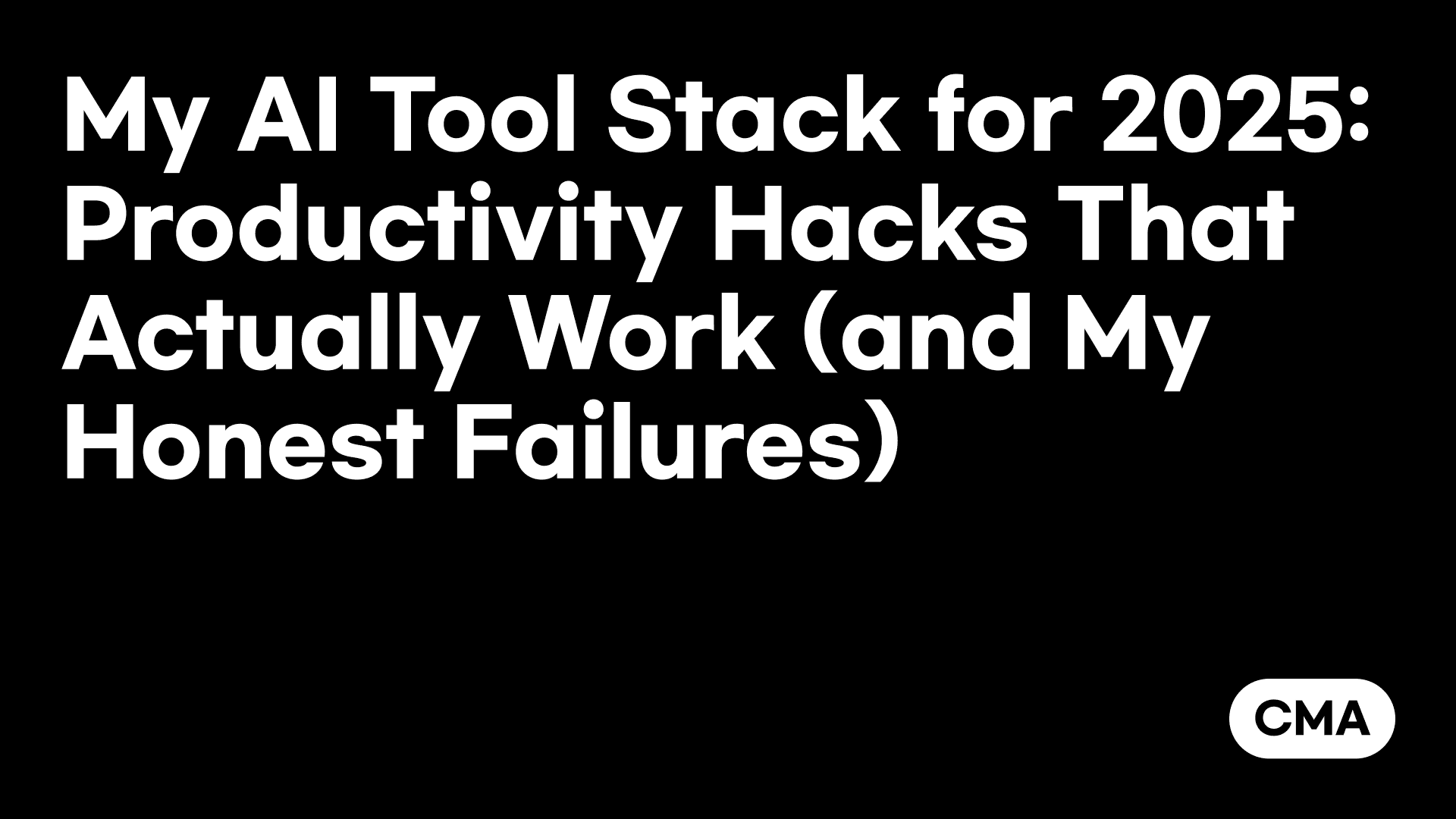 My AI Tool Stack for 2025: Productivity Hacks That Actually Work (and My Honest Failures)

CMA